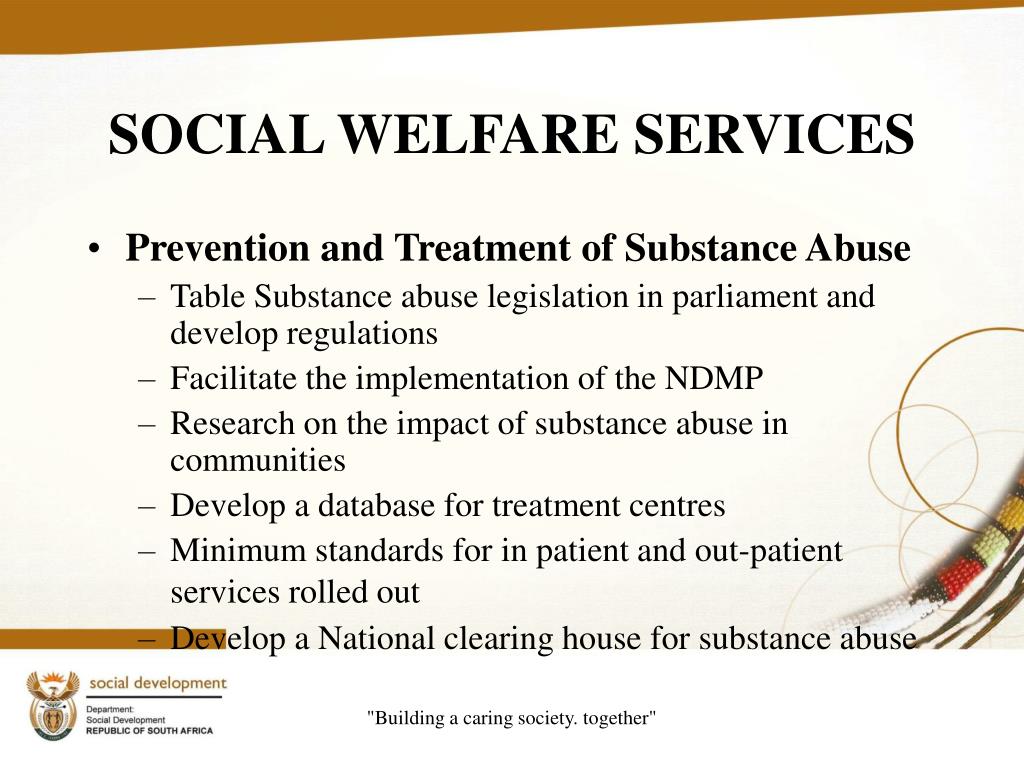 SOCIAL WELFARE SERVICES

• Prevention and Treatment of Substance Abuse
– Table Substance abuse legislation in parliament and develop regulations
– Facilitate the implementation of the NDMP
– Research on the impact of substance abuse in communities
– Develop a database for treatment centres
– Minimum standards for in patient and out-patient services rolled out
– Develop a National clearing house for substance abuse

social development
Department:
Social Development
REPUBLIC OF SOUTH AFRICA

"Building a caring society. together"